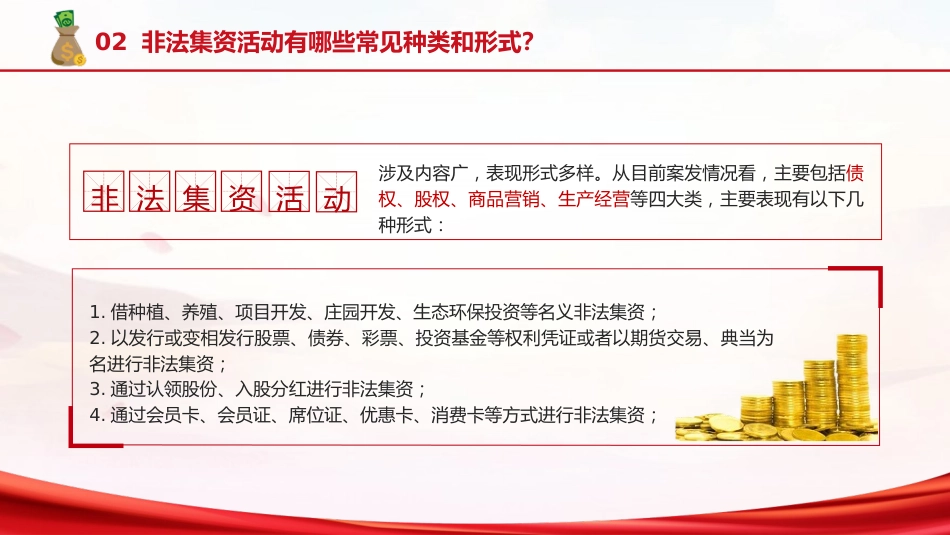 02 非法集资活动有哪些常见种类和形式？

非法集资活动

涉及内容广，表现形式多样。从目前案发情况看，主要包括债权、股权、商品营销、生产经营等四大类，主要表现有以下几种形式：

1. 借种植、养殖、项目开发、庄园开发、生态环保投资等名义非法集资；
2. 以发行或变相发行股票、债券、彩票、投资基金等权利凭证或者以期货交易、典当为名进行非法集资；
3. 通过认领股份、入股分红进行非法集资；
4. 通过会员卡、会员证、席位证、优惠卡、消费卡等方式进行非法集资；